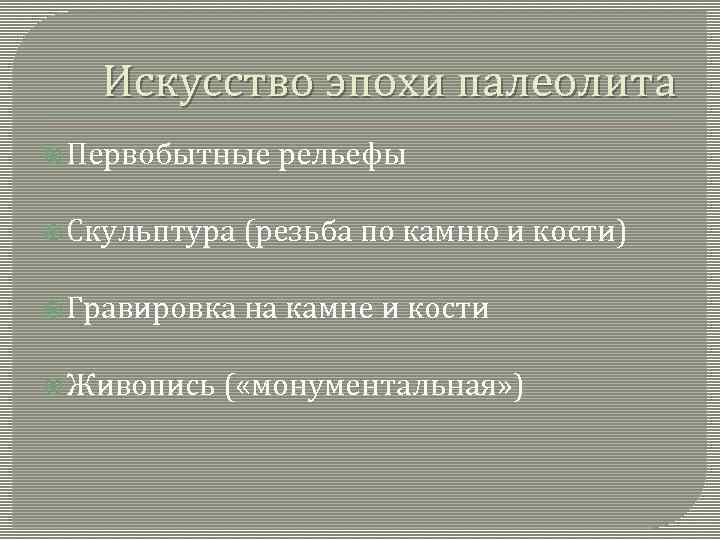 Искусство эпохи палеолита

Первобытные рельефы

Скульптура (резьба по камню и кости)

Гравировка на камне и кости

Живопись («монументальная»)